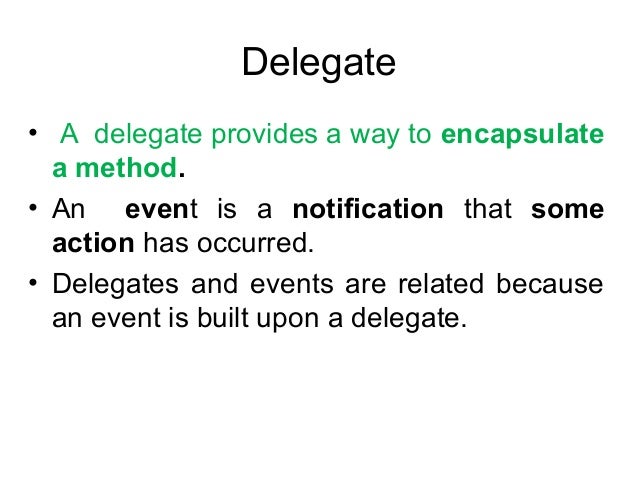 Delegate

• A delegate provides a way to encapsulate a method.

• An event is a notification that some action has occurred.

• Delegates and events are related because an event is built upon a delegate.